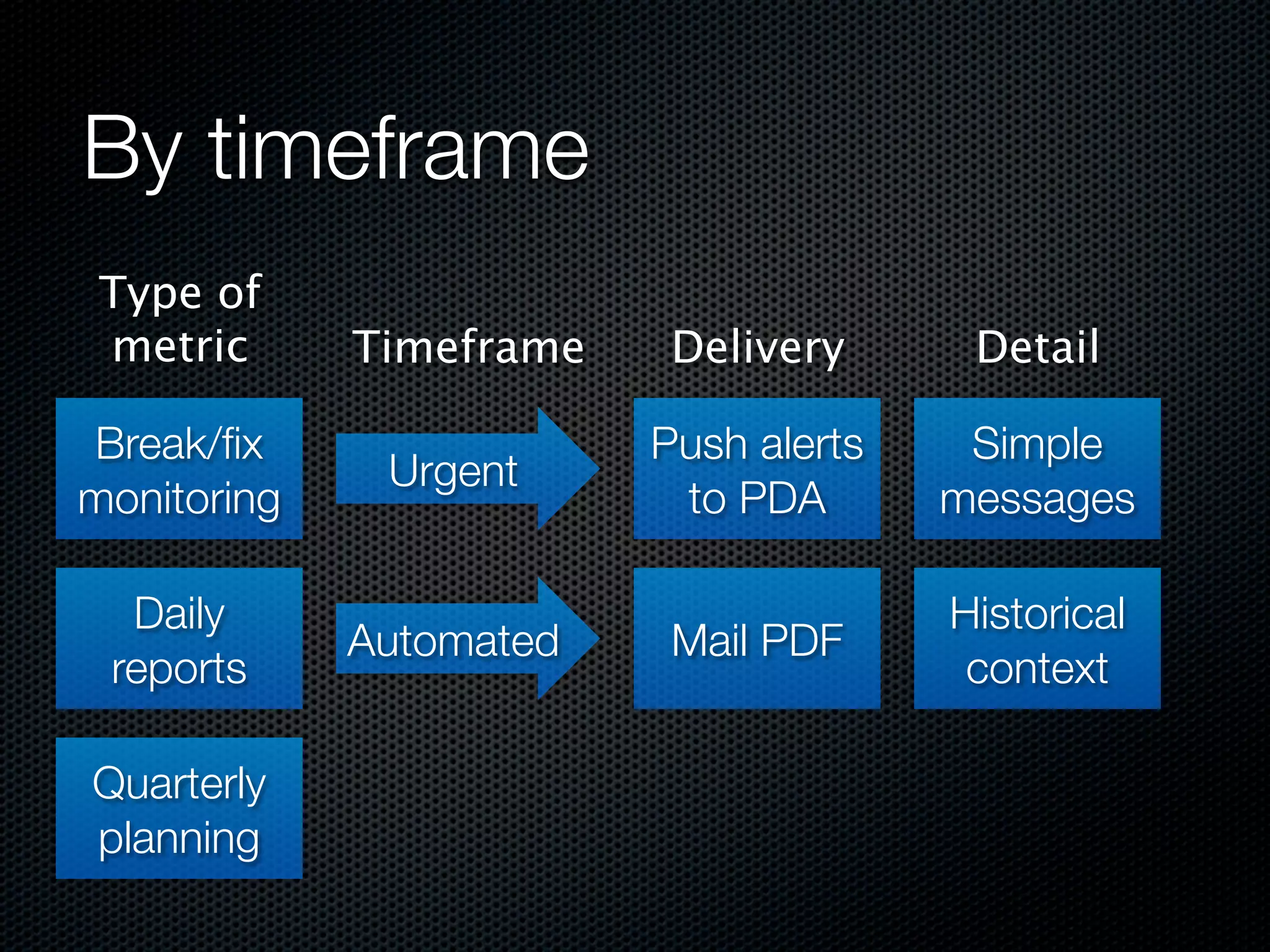 By timeframe

| Type of metric | Timeframe | Delivery | Detail |
|---|---|---|---|
| Break/fix monitoring | Urgent | Push alerts to PDA | Simple messages |
| Daily reports | Automated | Mail PDF | Historical context |
| Quarterly planning | | | |